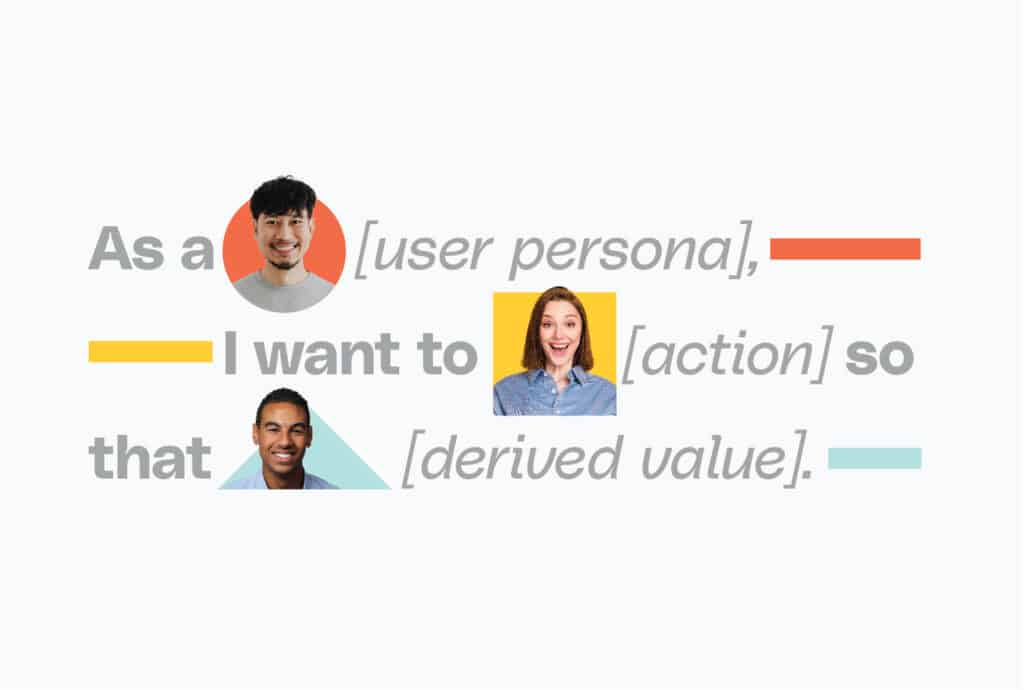 As a [user persona], I want to [action] so that [derived value].